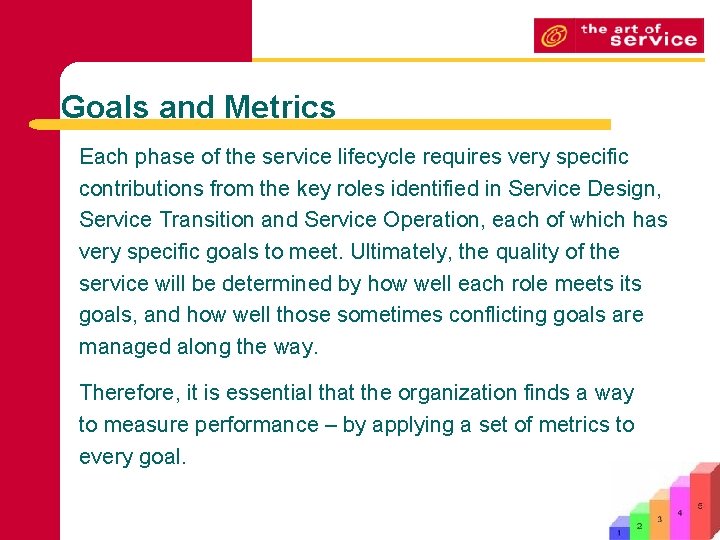 the art of service

Goals and Metrics

Each phase of the service lifecycle requires very specific contributions from the key roles identified in Service Design, Service Transition and Service Operation, each of which has very specific goals to meet. Ultimately, the quality of the service will be determined by how well each role meets its goals, and how well those sometimes conflicting goals are managed along the way.

Therefore, it is essential that the organization finds a way to measure performance – by applying a set of metrics to every goal.

1 2 3 4 5